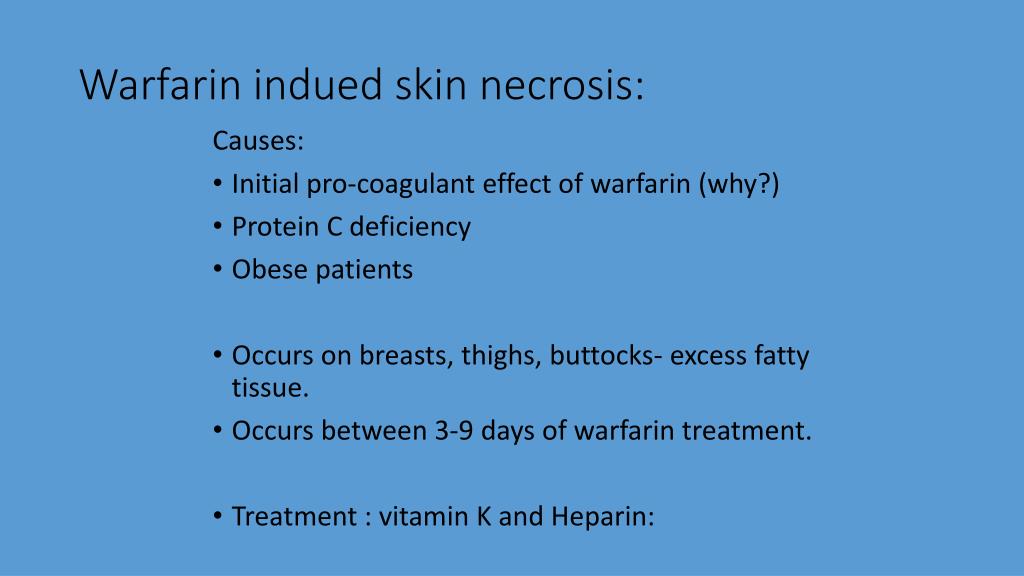 Warfarin indued skin necrosis:

Causes:

• Initial pro-coagulant effect of warfarin (why?)
• Protein C deficiency
• Obese patients

• Occurs on breasts, thighs, buttocks- excess fatty tissue.
• Occurs between 3-9 days of warfarin treatment.

• Treatment : vitamin K and Heparin: